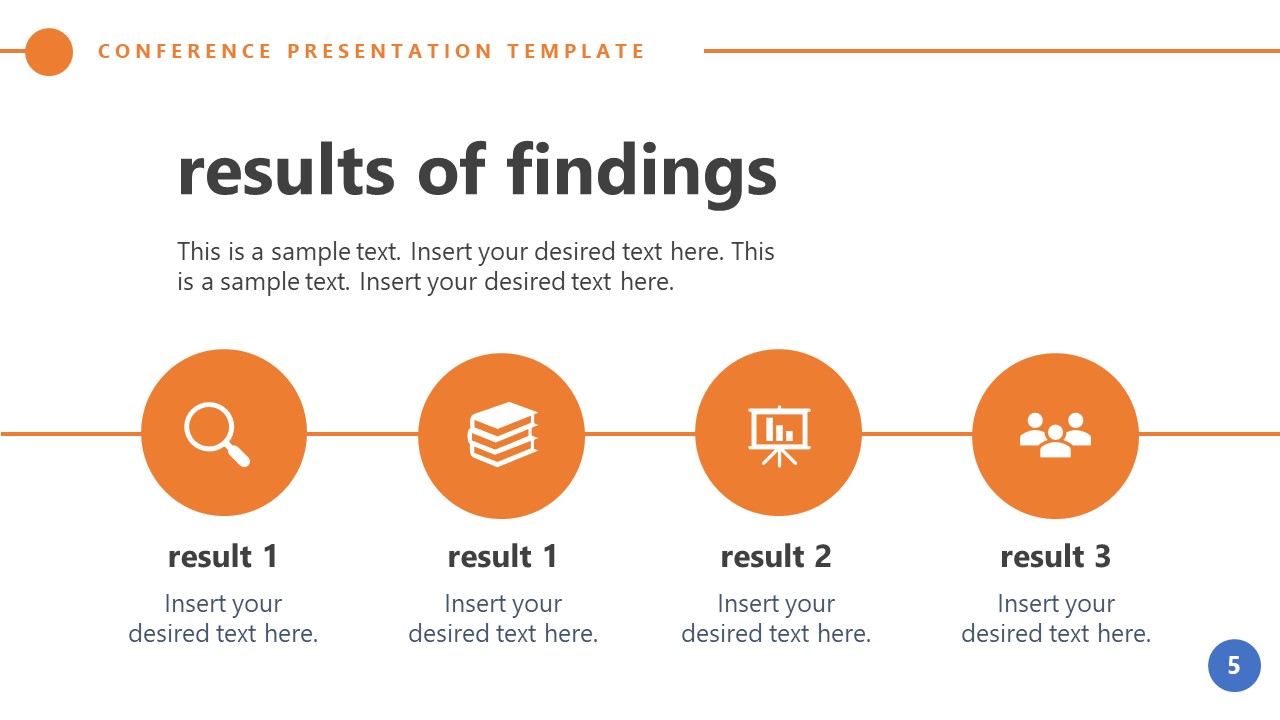 CONFERENCE PRESENTATION TEMPLATE

results of findings

This is a sample text. Insert your desired text here. This is a sample text. Insert your desired text here.

result 1

Insert your desired text here.

result 1

Insert your desired text here.

result 2

Insert your desired text here.

result 3

Insert your desired text here.

5